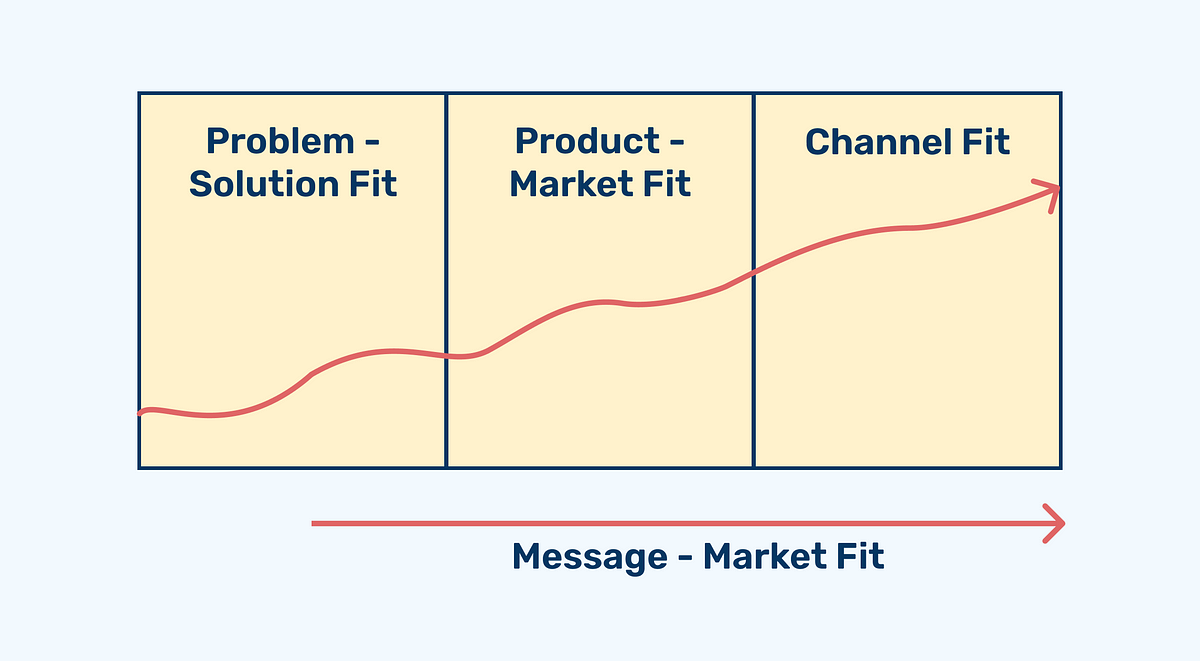 Problem - Solution Fit

Product - Market Fit

Channel Fit

Message - Market Fit